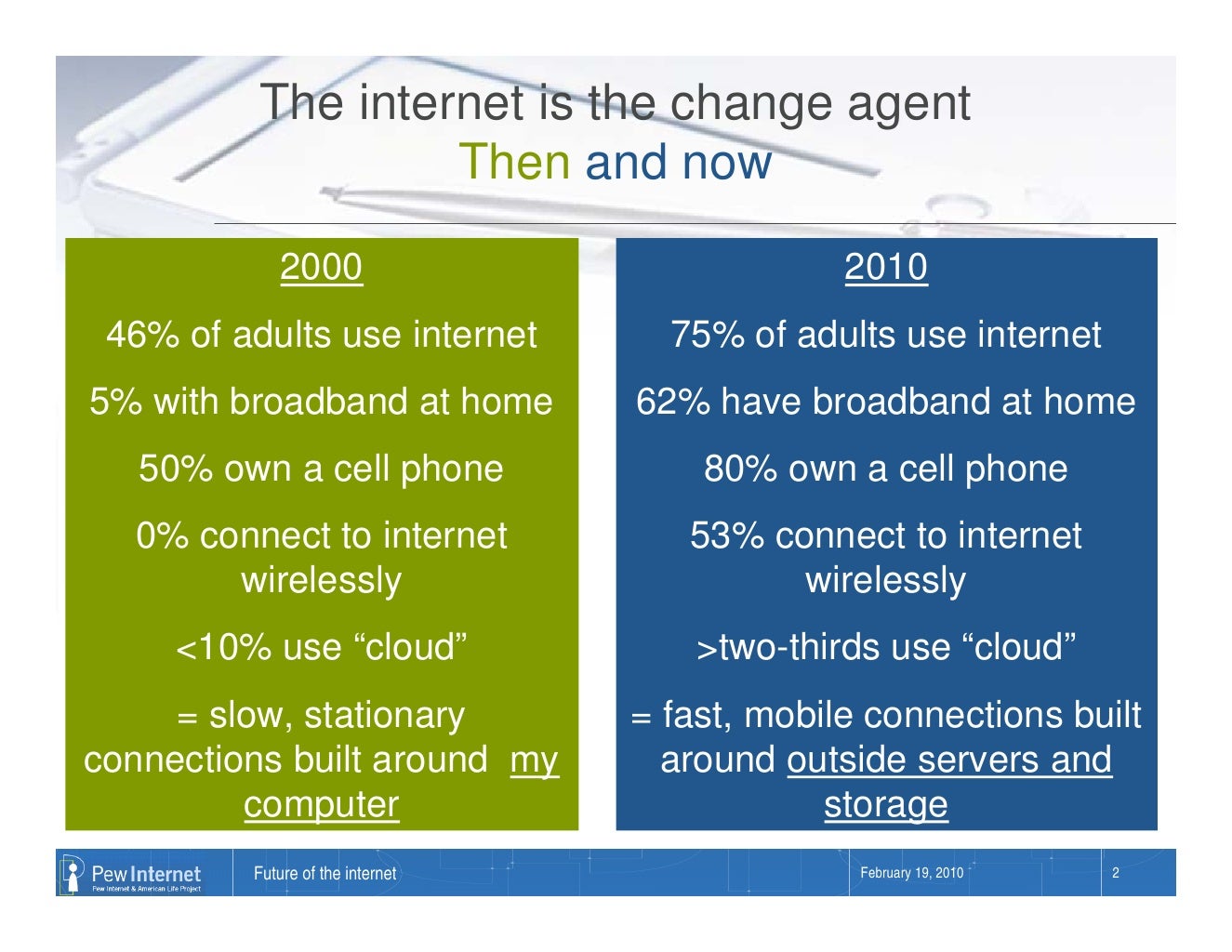 The internet is the change agent
Then and now

2000

46% of adults use internet

5% with broadband at home

50% own a cell phone

0% connect to internet wirelessly

<10% use “cloud”

= slow, stationary connections built around my computer

2010

75% of adults use internet

62% have broadband at home

80% own a cell phone

53% connect to internet wirelessly

>two-thirds use “cloud”

= fast, mobile connections built around outside servers and storage

Pew Internet
Pew Internet & American Life Project

Future of the internet

February 19, 2010

2